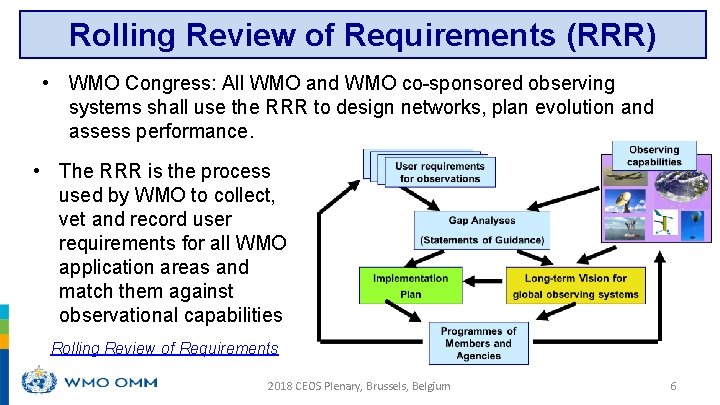 Rolling Review of Requirements (RRR)

• WMO Congress: All WMO and WMO co-sponsored observing systems shall use the RRR to design networks, plan evolution and assess performance.

• The RRR is the process used by WMO to collect, vet and record user requirements for all WMO application areas and match them against observational capabilities

Rolling Review of Requirements

User requirements for observations

Observing capabilities

Gap Analyses (Statements of Guidance)

Implementation Plan

Long-term Vision for global observing systems

Programmes of Members and Agencies

WMO OMM

2018 CEOS Plenary, Brussels, Belgium

6